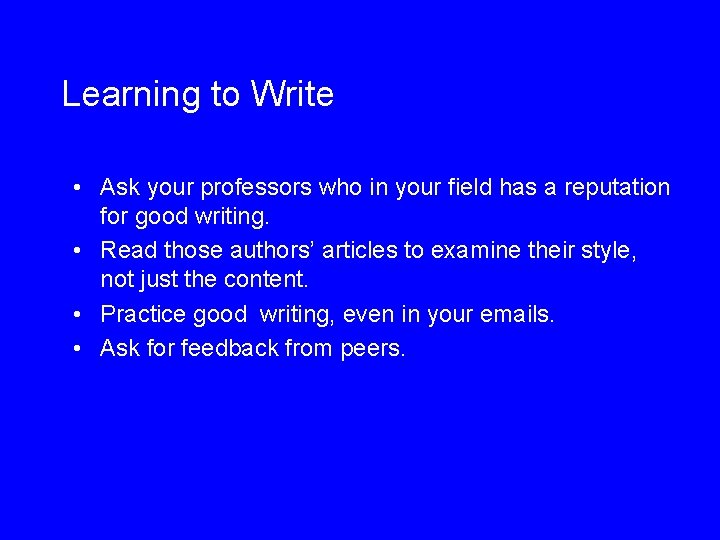 Learning to Write

• Ask your professors who in your field has a reputation for good writing.
• Read those authors' articles to examine their style, not just the content.
• Practice good writing, even in your emails.
• Ask for feedback from peers.